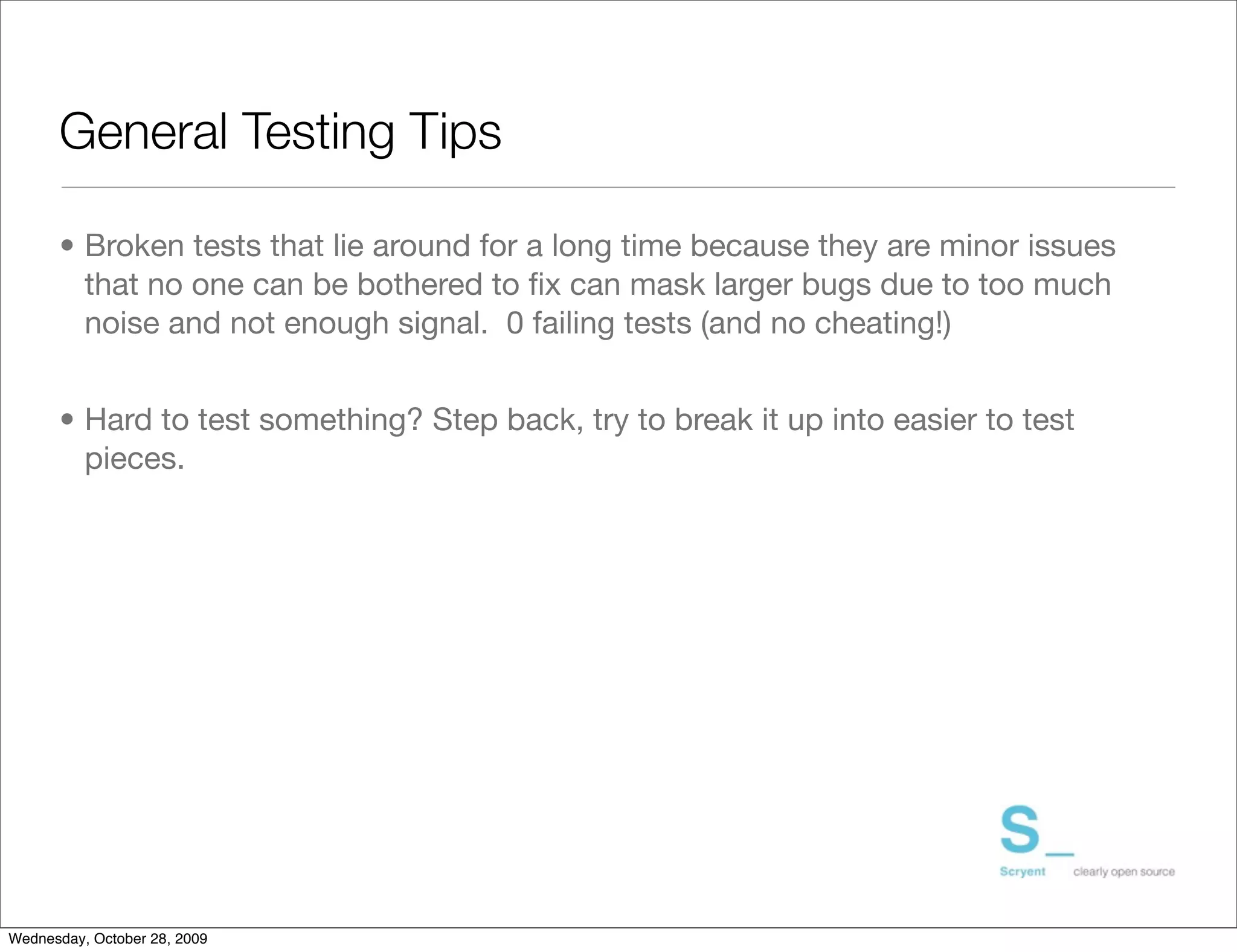 General Testing Tips

• Broken tests that lie around for a long time because they are minor issues that no one can be bothered to fix can mask larger bugs due to too much noise and not enough signal.  0 failing tests (and no cheating!)

• Hard to test something? Step back, try to break it up into easier to test pieces.

S_
Scryent clearly open source

Wednesday, October 28, 2009